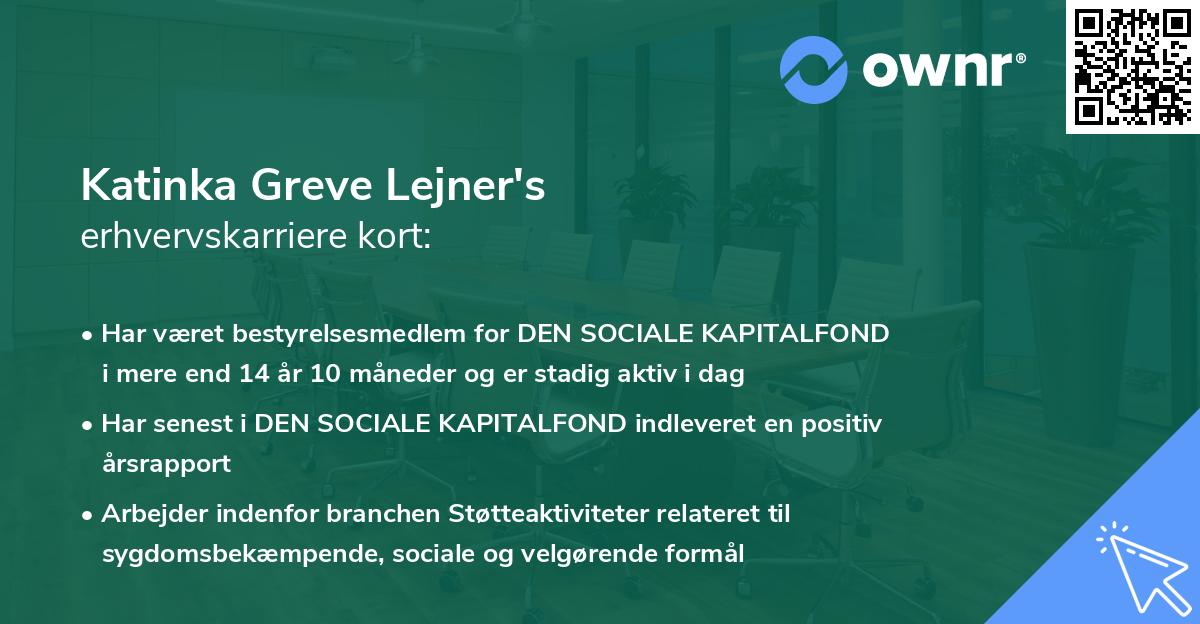 ownr®

Katinka Greve Lejner's
erhvervskarriere kort:

• Har været bestyrelsesmedlem for DEN SOCIALE KAPITALFOND i mere end 14 år 10 måneder og er stadig aktiv i dag
• Har senest i DEN SOCIALE KAPITALFOND indleveret en positiv årsrapport
• Arbejder indenfor branchen Støtteaktiviteter relateret til sygdomsbekæmpende, sociale og velgørende formål